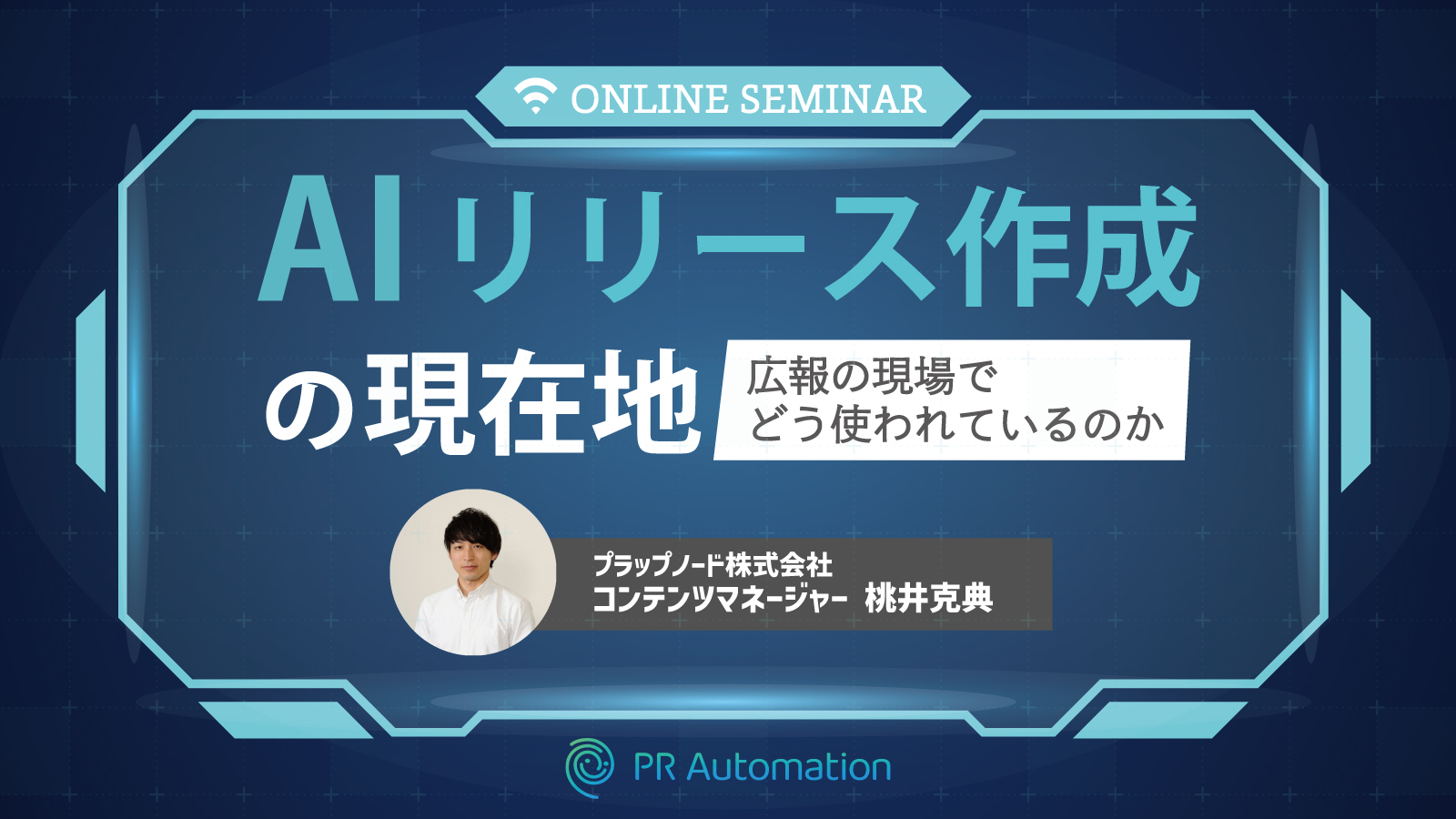 ONLINE SEMINAR

AIリリース作成の現在地

広報の現場でどう使われているのか

プラップノード株式会社
コンテンツマネージャー 桃井克典

PR Automation